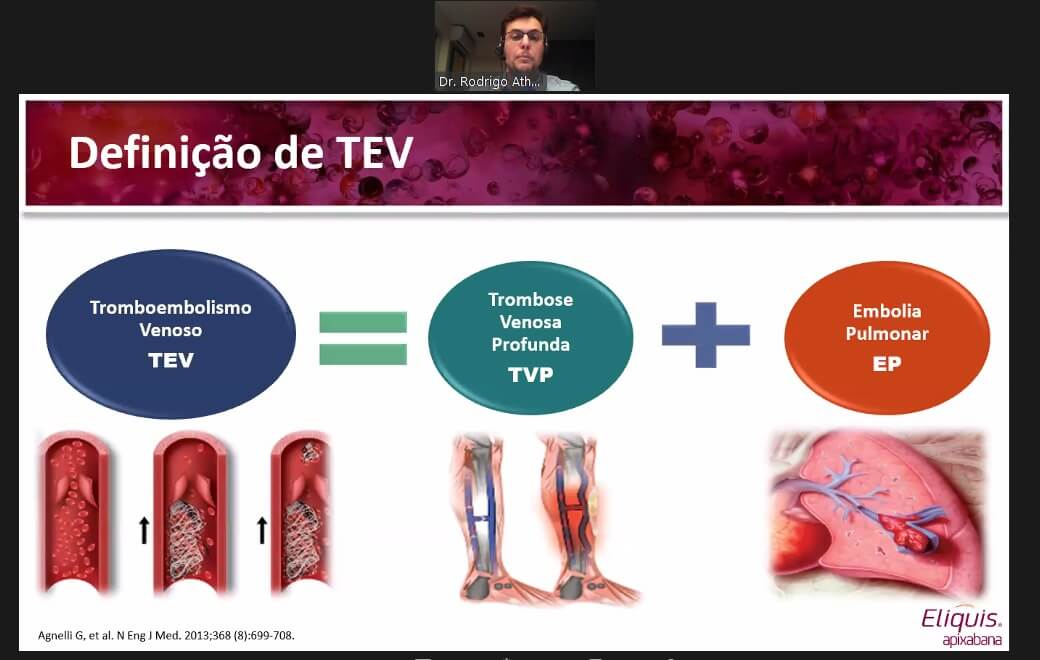 Dr. Rodrigo Ath...

Definição de TEV

Tromboembolismo Venoso
TEV

Trombose Venosa Profunda
TVP

Embolia Pulmonar
EP

Agnelli G, et al. N Eng J Med. 2013;368 (8):699-708.

Eliquis.
apixabana